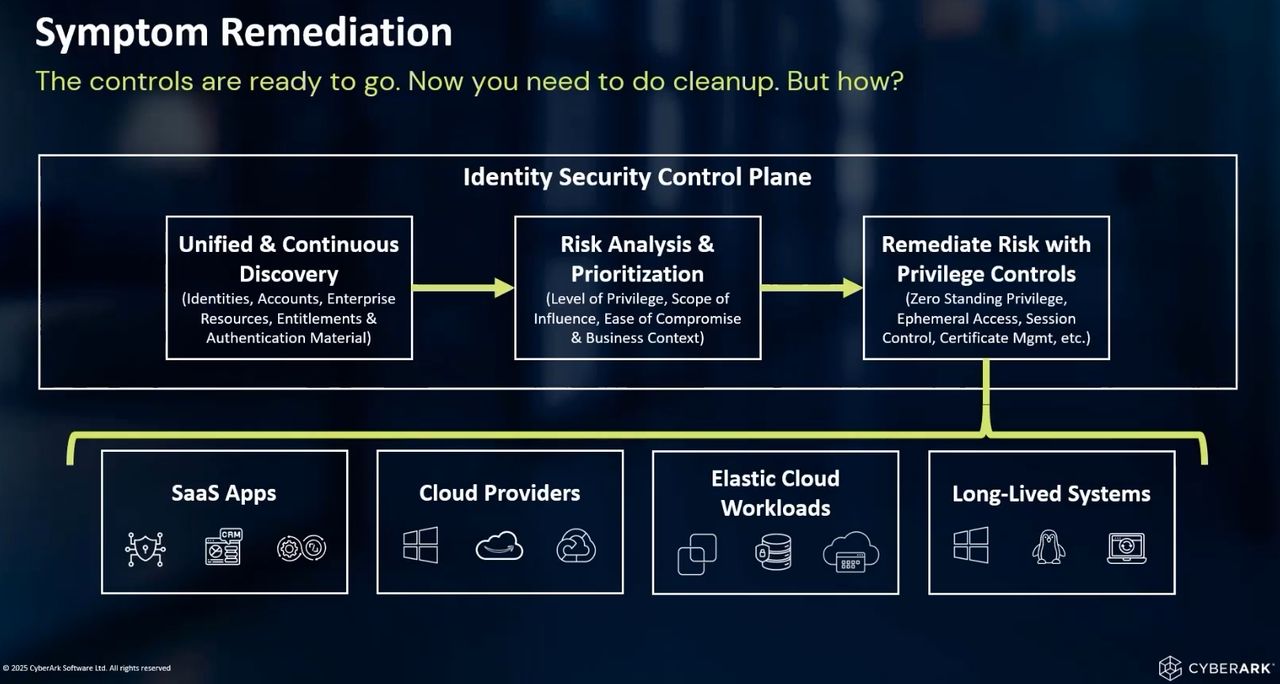 Symptom Remediation

The controls are ready to go. Now you need to do cleanup. But how?

Identity Security Control Plane

Unified & Continuous Discovery
(Identities, Accounts, Enterprise Resources, Entitlements & Authentication Material)

Risk Analysis & Prioritization
(Level of Privilege, Scope of Influence, Ease of Compromise & Business Context)

Remediate Risk with Privilege Controls
(Zero Standing Privilege, Ephemeral Access, Session Control, Certificate Mgmt, etc.)

SaaS Apps

CRM

Cloud Providers

Elastic Cloud Workloads

Long-Lived Systems

© 2025 CyberArk Software Ltd. All rights reserved

CYBERARK